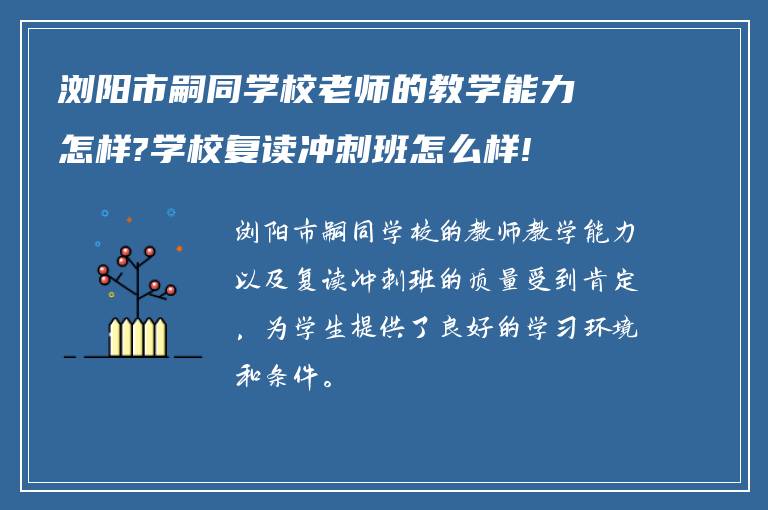 浏阳市嗣同学校老师的教学能力怎样?学校复读冲刺班怎么样!

浏阳市嗣同学校的教师教学能力以及复读冲刺班的质量受到肯定，为学生提供了良好的学习环境和条件。